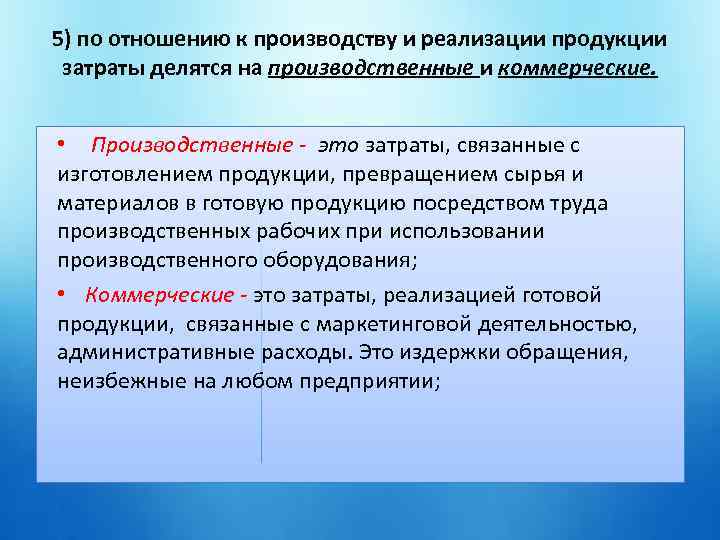 5) по отношению к производству и реализации продукции затраты делятся на производственные и коммерческие.

• Производственные - это затраты, связанные с изготовлением продукции, превращением сырья и материалов в готовую продукцию посредством труда производственных рабочих при использовании производственного оборудования;

• Коммерческие - это затраты, реализацией готовой продукции, связанные с маркетинговой деятельностью, административные расходы. Это издержки обращения, неизбежные на любом предприятии;